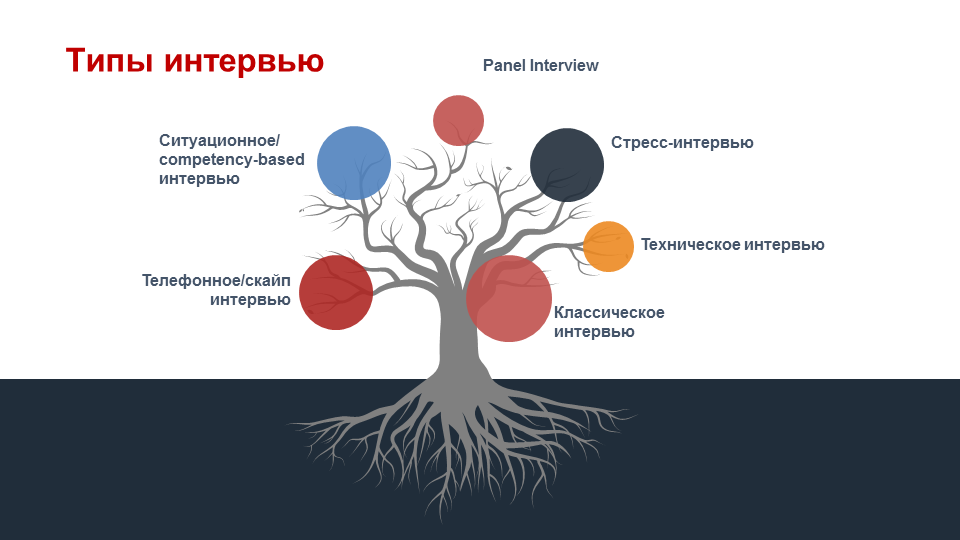 Типы интервью

Panel Interview

Ситуационное/ competency-based интервью

Стресс-интервью

Техническое интервью

Телефонное/скайп интервью

Классическое интервью